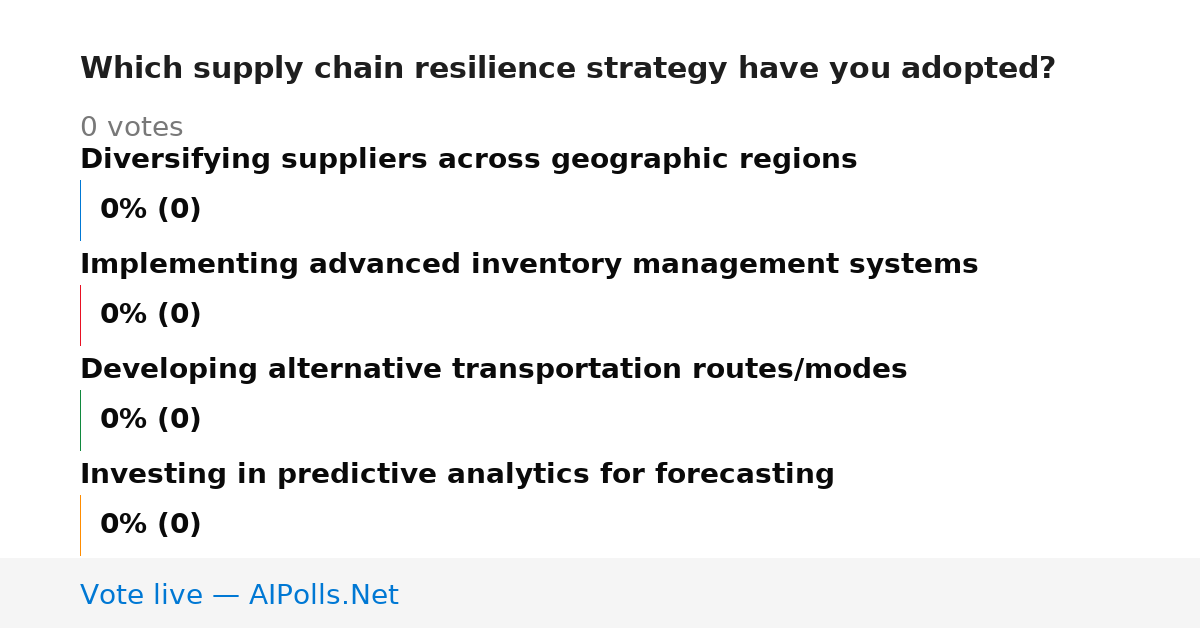 Which supply chain resilience strategy have you adopted?

0 votes

Diversifying suppliers across geographic regions

0% (0)

Implementing advanced inventory management systems

0% (0)

Developing alternative transportation routes/modes

0% (0)

Investing in predictive analytics for forecasting

0% (0)

Vote live — AIPolls.Net